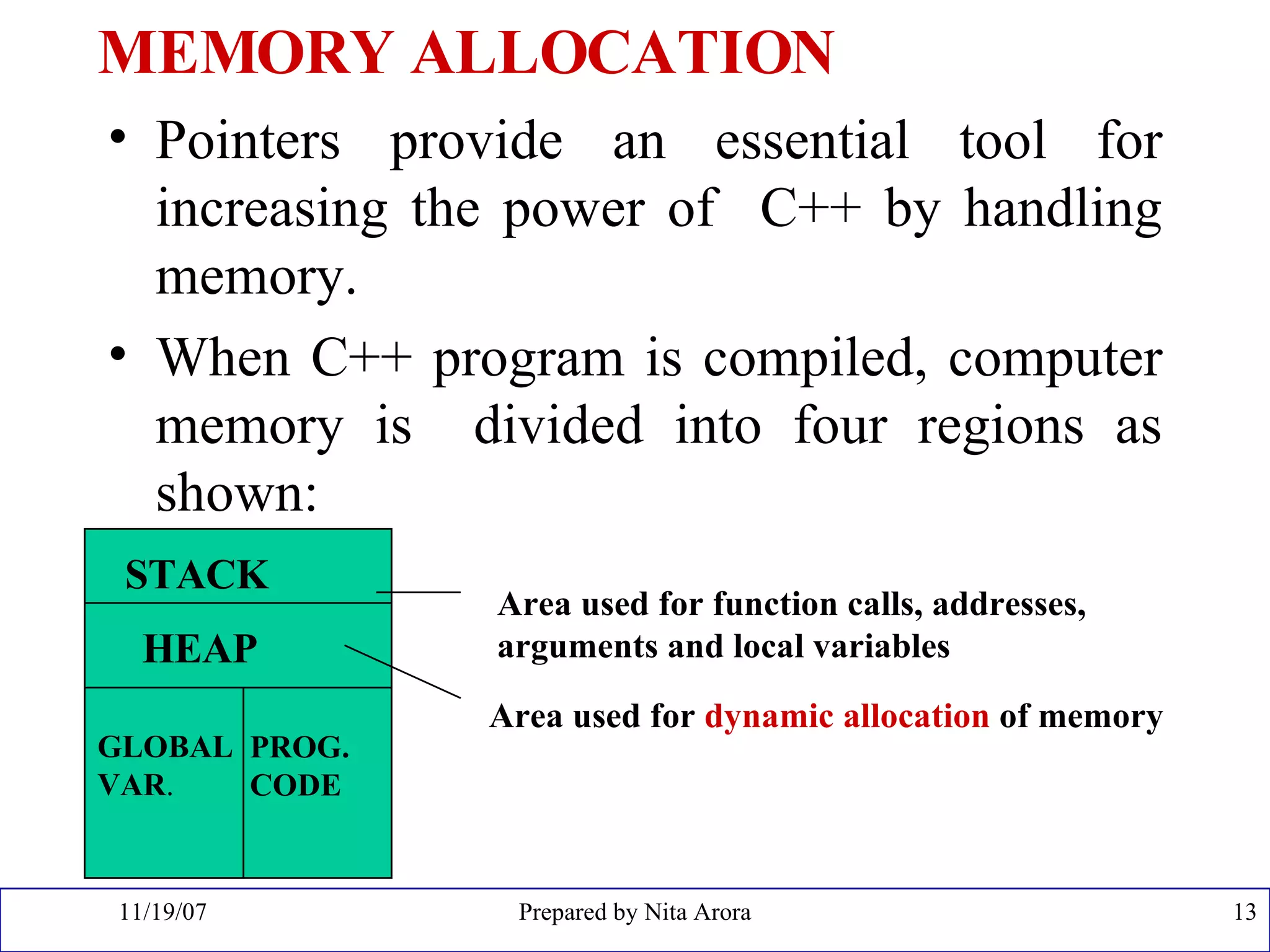 MEMORY ALLOCATION

• Pointers provide an essential tool for increasing the power of C++ by handling memory.

• When C++ program is compiled, computer memory is divided into four regions as shown:

STACK

HEAP

GLOBAL VAR.

PROG. CODE

Area used for function calls, addresses, arguments and local variables

Area used for dynamic allocation of memory

11/19/07

Prepared by Nita Arora

13